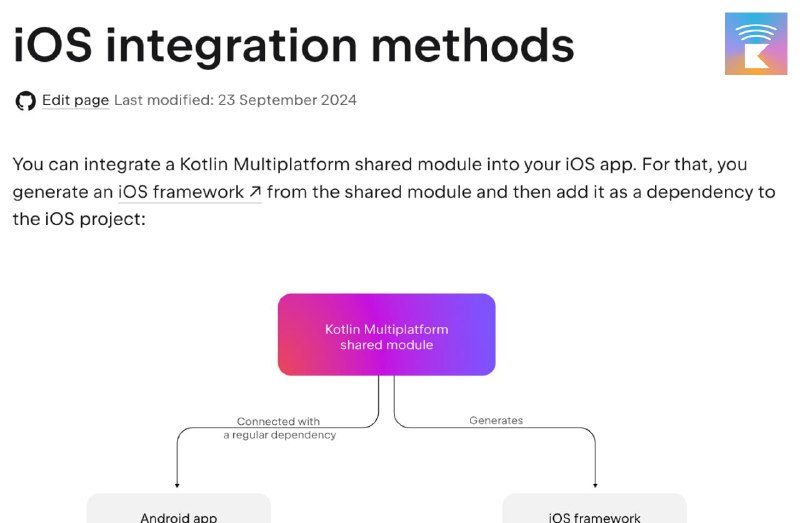 iOS integration methods

Edit page Last modified: 23 September 2024

You can integrate a Kotlin Multiplatform shared module into your iOS app. For that, you generate an iOS framework ↗ from the shared module and then add it as a dependency to the iOS project:

Kotlin Multiplatform shared module

Connected with a regular dependency

Generates

Android app

iOS framework